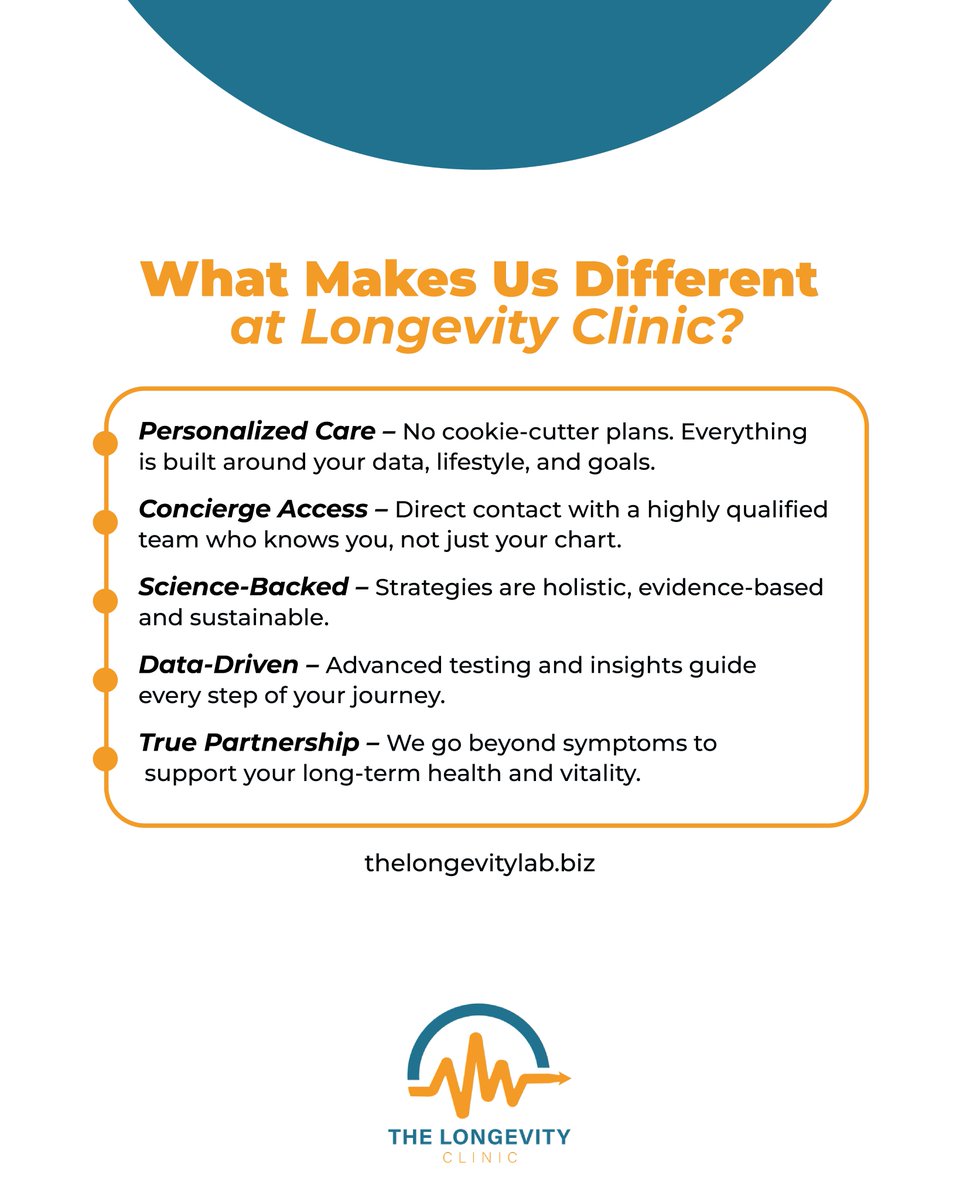 What Makes Us Different at Longevity Clinic?

Personalized Care – No cookie-cutter plans. Everything is built around your data, lifestyle, and goals.

Concierge Access – Direct contact with a highly qualified team who knows you, not just your chart.

Science-Backed – Strategies are holistic, evidence-based and sustainable.

Data-Driven – Advanced testing and insights guide every step of your journey.

True Partnership – We go beyond symptoms to support your long-term health and vitality.

thelongevitylab.biz

THE LONGEVITY
CLINIC